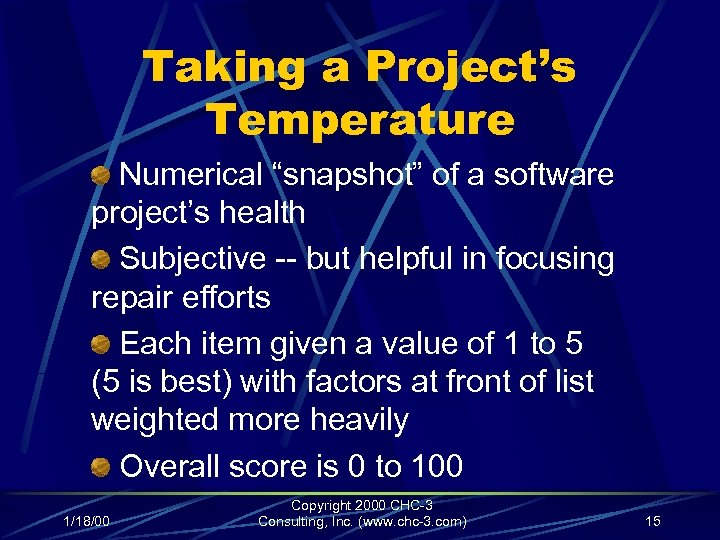 Taking a Project's Temperature

Numerical "snapshot" of a software project's health

Subjective -- but helpful in focusing repair efforts

Each item given a value of 1 to 5 (5 is best) with factors at front of list weighted more heavily

Overall score is 0 to 100

1/18/00

Copyright 2000 CHC-3 Consulting, Inc. (www.chc-3.com)

15